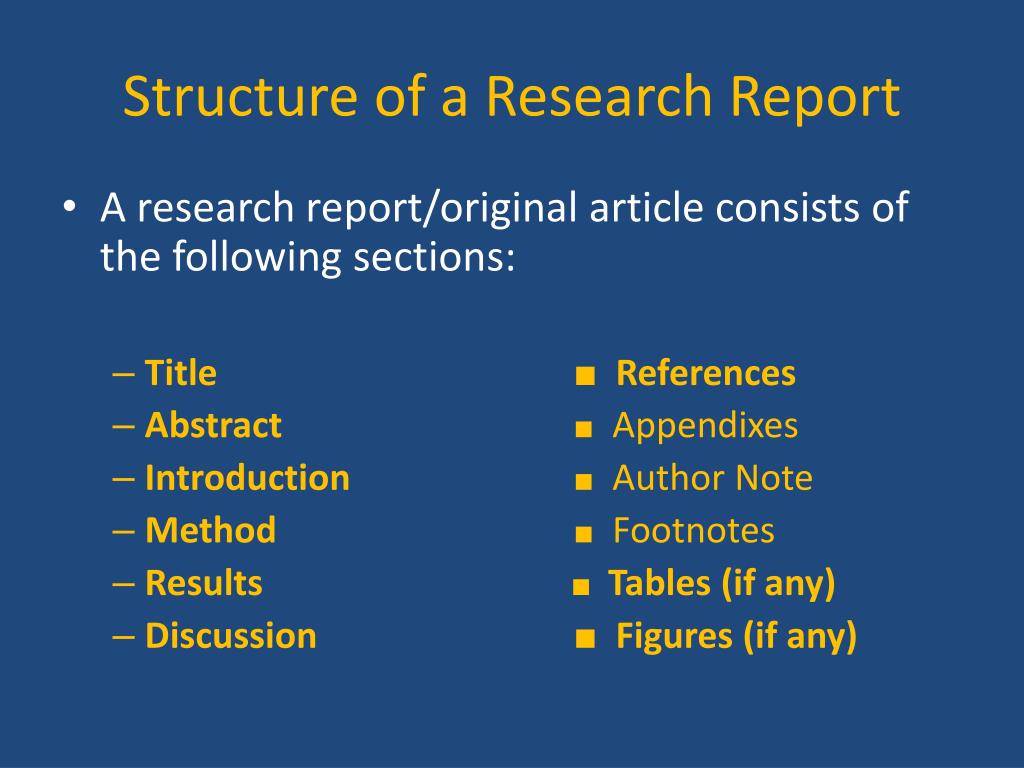 Structure of a Research Report

• A research report/original article consists of the following sections:

– Title
– Abstract
– Introduction
– Method
– Results
– Discussion

■ References
■ Appendixes
■ Author Note
■ Footnotes
■ Tables (if any)
■ Figures (if any)